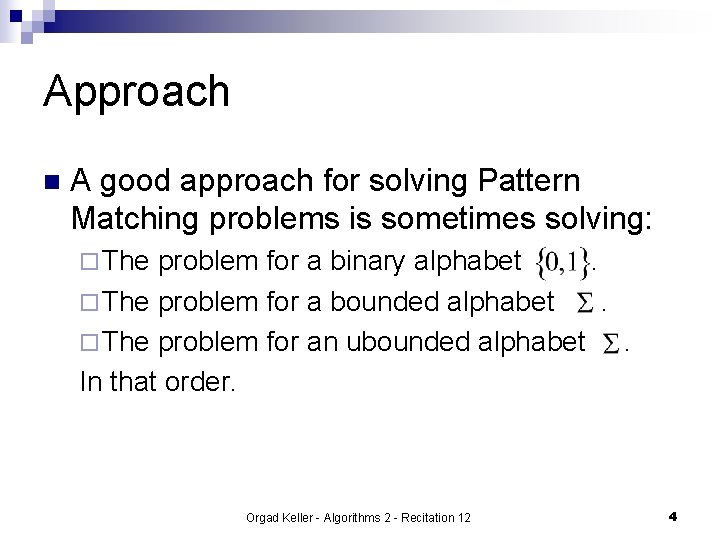 Approach

A good approach for solving Pattern Matching problems is sometimes solving:

The problem for a binary alphabet $\{0,1\}$.

The problem for a bounded alphabet $\Sigma$.

The problem for an ubounded alphabet $\Sigma$.

In that order.

Orgad Keller - Algorithms 2 - Recitation 12

4